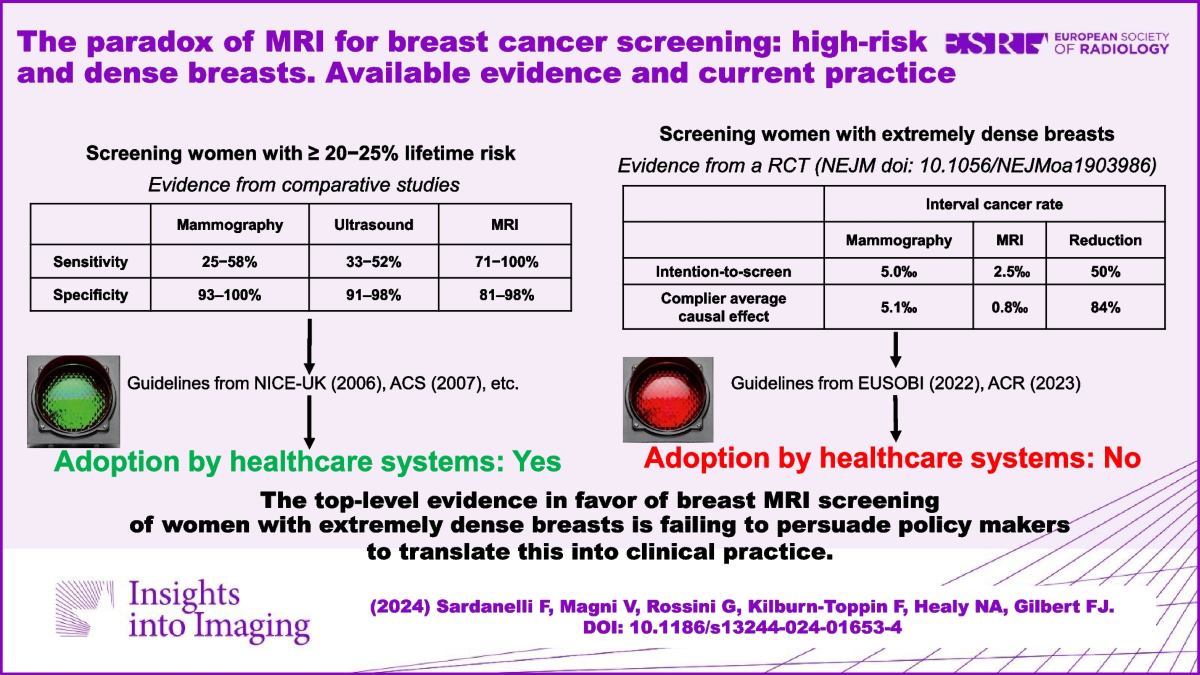 The paradox of MRI for breast cancer screening: high-risk and dense breasts. Available evidence and current practice

ESR EUROPEAN SOCIETY OF RADIOLOGY

Screening women with ≥ 20−25% lifetime risk

Evidence from comparative studies

| | Mammography | Ultrasound | MRI |
|---|---|---|---|
| Sensitivity | 25−58% | 33−52% | 71−100% |
| Specificity | 93–100% | 91–98% | 81–98% |

Guidelines from NICE-UK (2006), ACS (2007), etc.

Adoption by healthcare systems: Yes

Screening women with extremely dense breasts

Evidence from a RCT (NEJM doi: 10.1056/NEJMoa1903986)

| | Interval cancer rate | | |
|---|---|---|---|
| | Mammography | MRI | Reduction |
| Intention-to-screen | 5.0‰ | 2.5‰ | 50% |
| Complier average causal effect | 5.1‰ | 0.8‰ | 84% |

Guidelines from EUSOBI (2022), ACR (2023)

Adoption by healthcare systems: No

The top-level evidence in favor of breast MRI screening of women with extremely dense breasts is failing to persuade policy makers to translate this into clinical practice.

Insights into Imaging

(2024) Sardanelli F, Magni V, Rossini G, Kilburn-Toppin F, Healy NA, Gilbert FJ.
DOI: 10.1186/s13244-024-01653-4